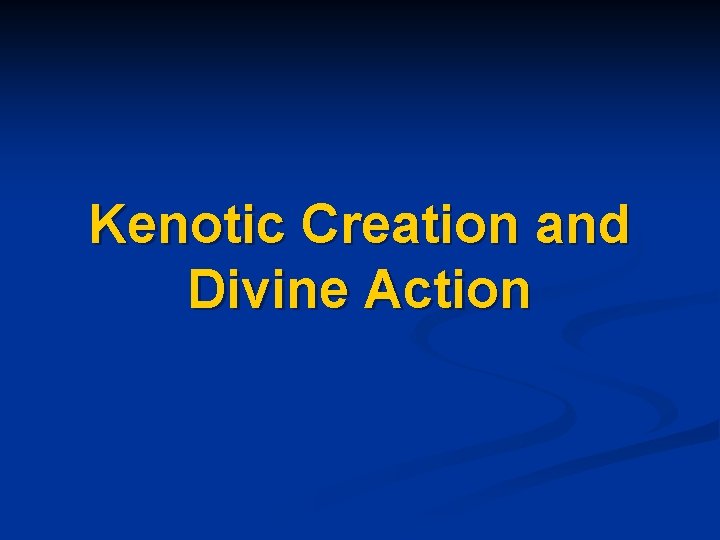 Kenotic Creation and Divine Action